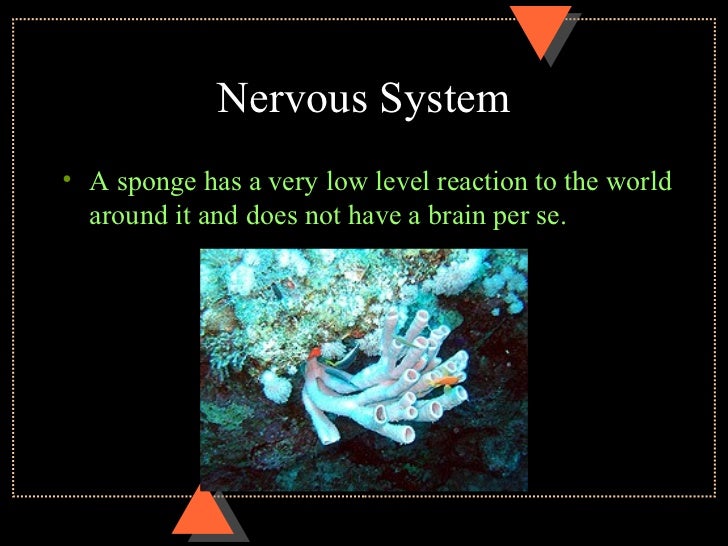 Nervous System

• A sponge has a very low level reaction to the world around it and does not have a brain per se.